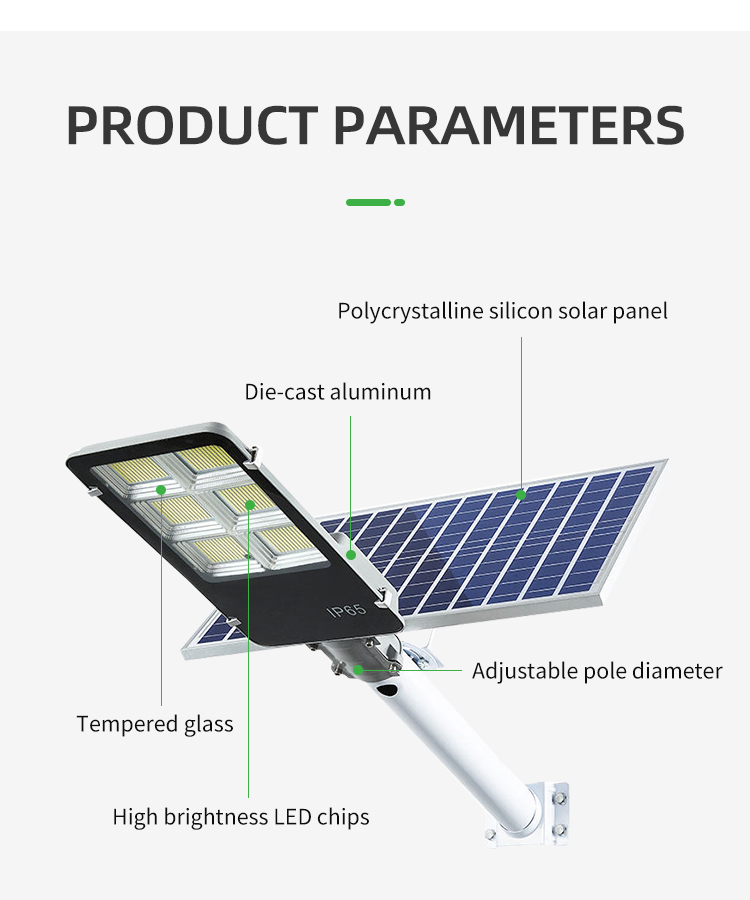 PRODUCT PARAMETERS

Polycrystalline silicon solar panel

Die-cast aluminum

IP65

Adjustable pole diameter

Tempered glass

High brightness LED chips